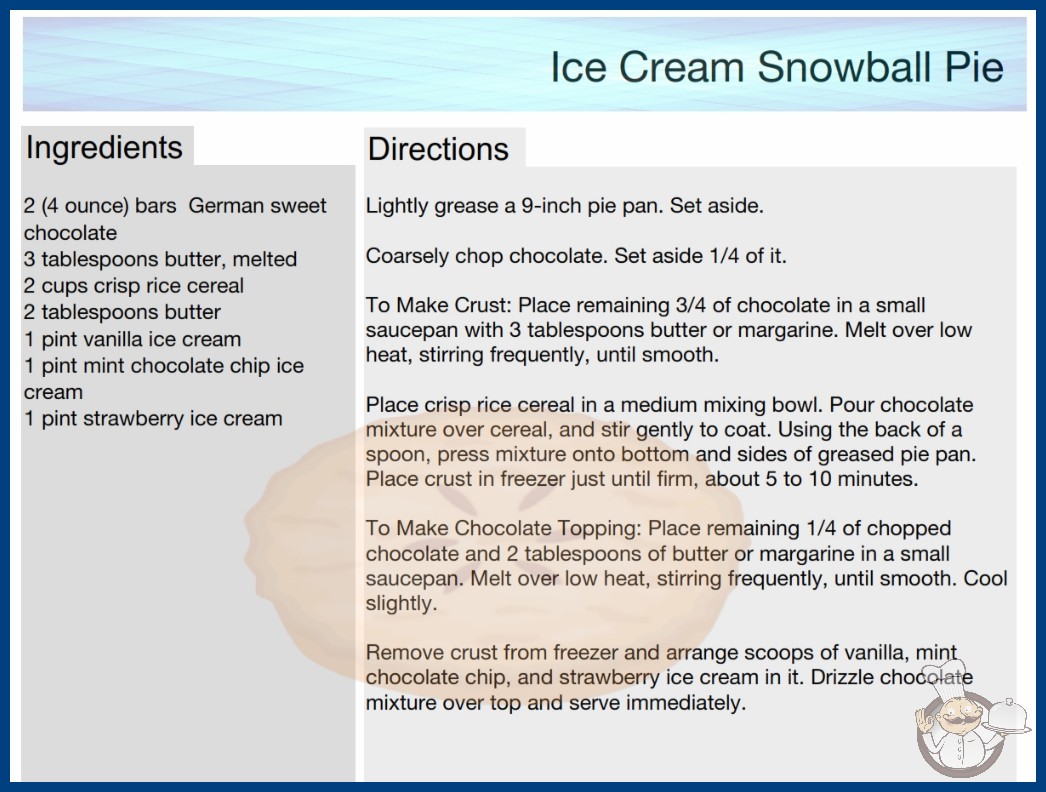 Ice Cream Snowball Pie

Ingredients

2 (4 ounce) bars German sweet chocolate
3 tablespoons butter, melted
2 cups crisp rice cereal
2 tablespoons butter
1 pint vanilla ice cream
1 pint mint chocolate chip ice cream
1 pint strawberry ice cream

Directions

Lightly grease a 9-inch pie pan. Set aside.

Coarsely chop chocolate. Set aside 1/4 of it.

To Make Crust: Place remaining 3/4 of chocolate in a small saucepan with 3 tablespoons butter or margarine. Melt over low heat, stirring frequently, until smooth.

Place crisp rice cereal in a medium mixing bowl. Pour chocolate mixture over cereal, and stir gently to coat. Using the back of a spoon, press mixture onto bottom and sides of greased pie pan. Place crust in freezer just until firm, about 5 to 10 minutes.

To Make Chocolate Topping: Place remaining 1/4 of chopped chocolate and 2 tablespoons of butter or margarine in a small saucepan. Melt over low heat, stirring frequently, until smooth. Cool slightly.

Remove crust from freezer and arrange scoops of vanilla, mint chocolate chip, and strawberry ice cream in it. Drizzle chocolate mixture over top and serve immediately.